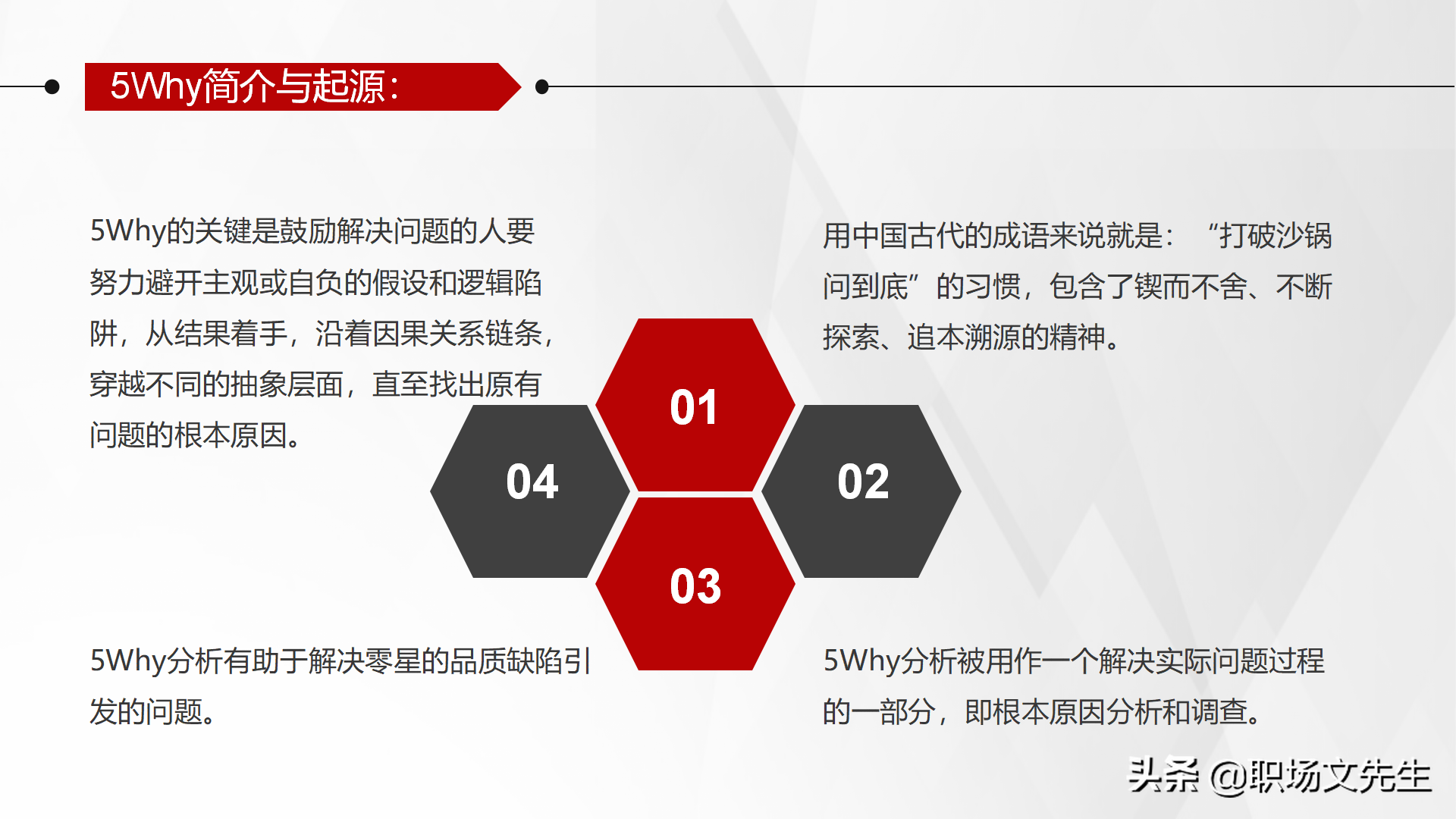 5Why简介与起源:

5Why的关键是鼓励解决问题的人要努力避开主观或自负的假设和逻辑陷阱，从结果着手，沿着因果关系链条，穿越不同的抽象层面，直至找出原有问题的根本原因。

用中国古代的成语来说就是：“打破沙锅问到底”的习惯，包含了锲而不舍、不断探索、追本溯源的精神。

01

04

02

03

5Why分析有助于解决零星的品质缺陷引发的问题。

5Why分析被用作一个解决实际问题过程的一部分，即根本原因分析和调查。

头条 @职场文先生